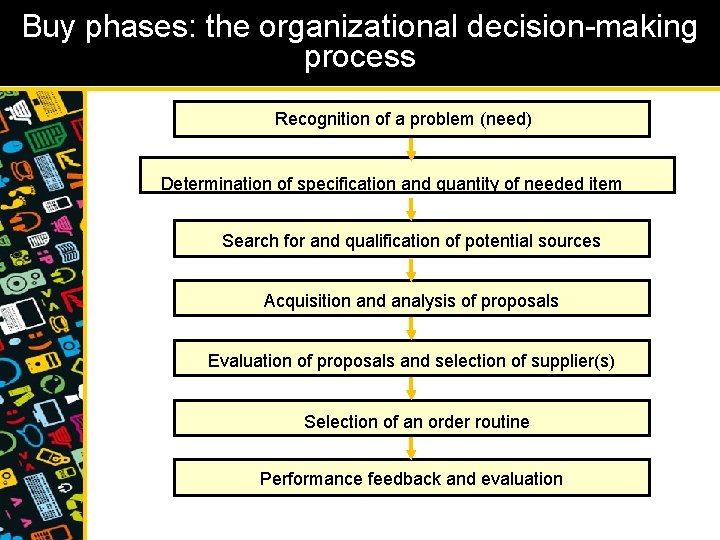 Buy phases: the organizational decision-making process

Recognition of a problem (need)

Determination of specification and quantity of needed item

Search for and qualification of potential sources

Acquisition and analysis of proposals

Evaluation of proposals and selection of supplier(s)

Selection of an order routine

Performance feedback and evaluation